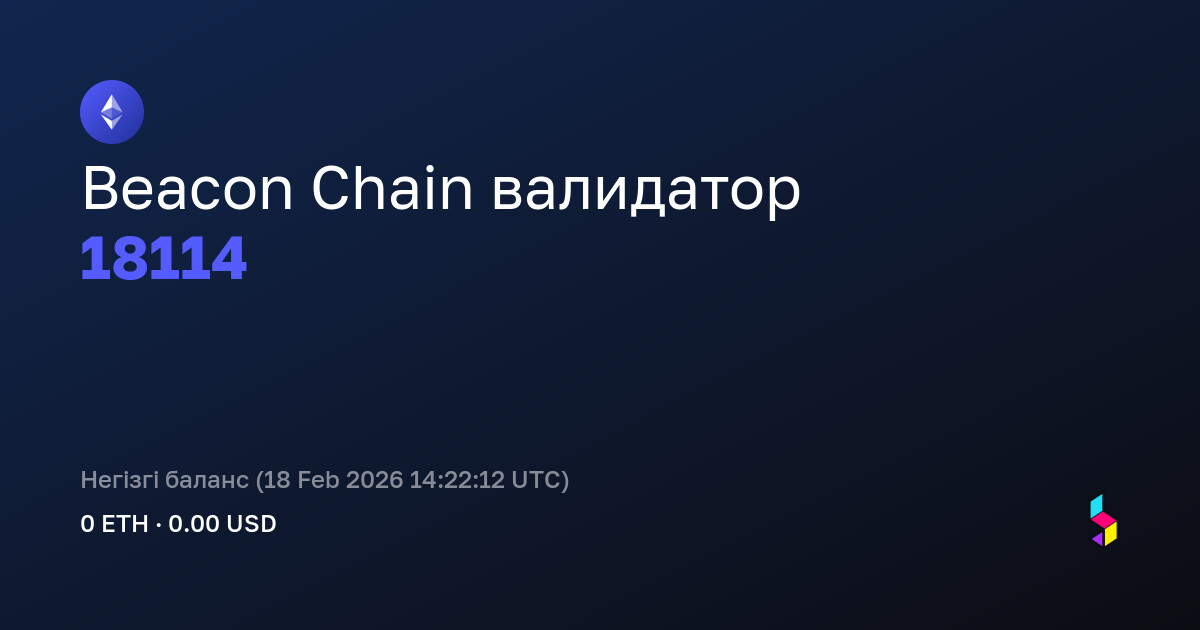 Beacon Chain валидатор
18114

Негізгі баланс (18 Feb 2026 14:22:12 UTC)
0 ETH · 0.00 USD